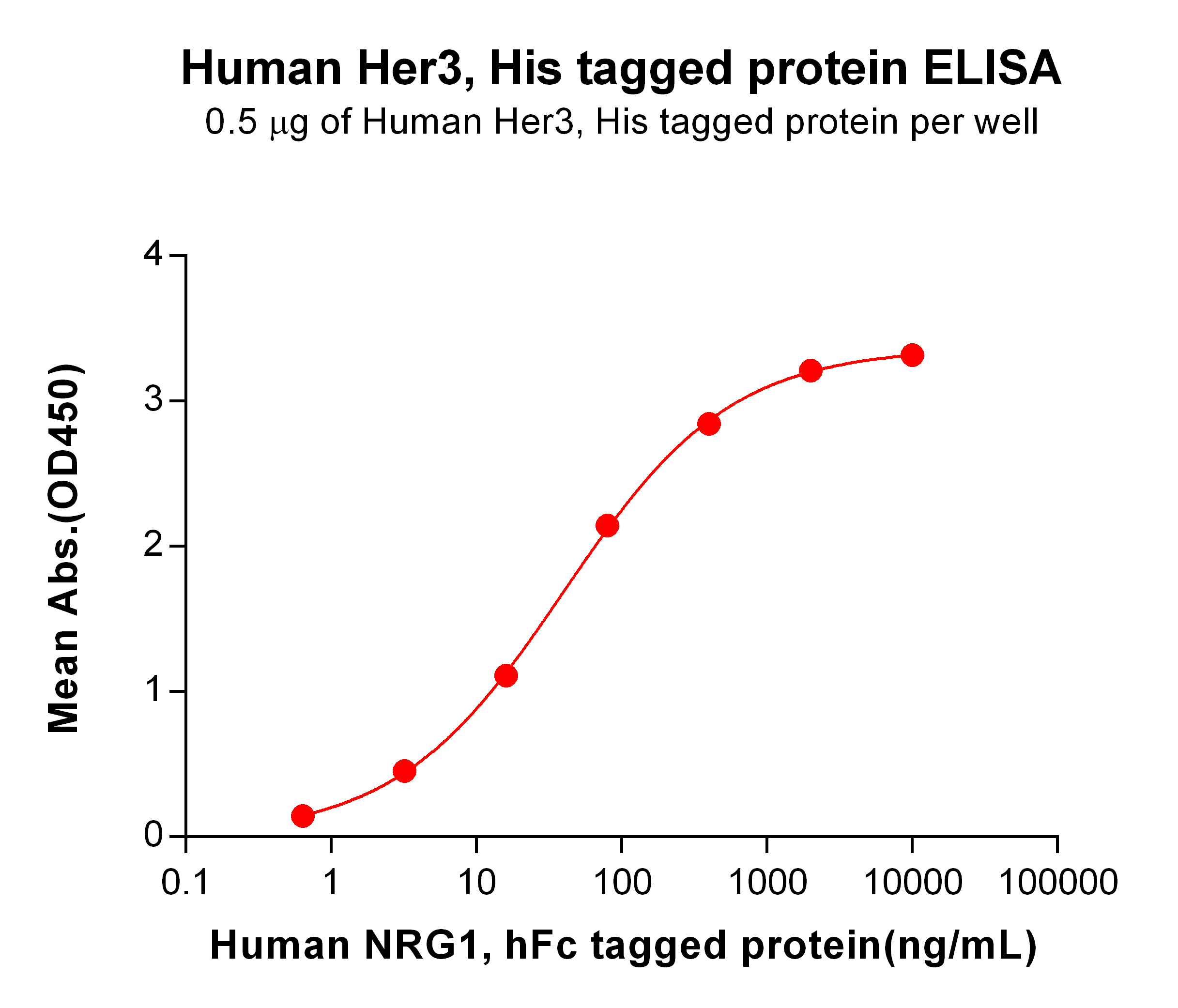 Human Her3, His tagged protein ELISA

0.5 μg of Human Her3, His tagged protein per well

Mean Abs.(OD450)

4
3
2
1
0

0.1
1
10
100
1000
10000
100000

Human NRG1, hFc tagged protein(ng/mL)